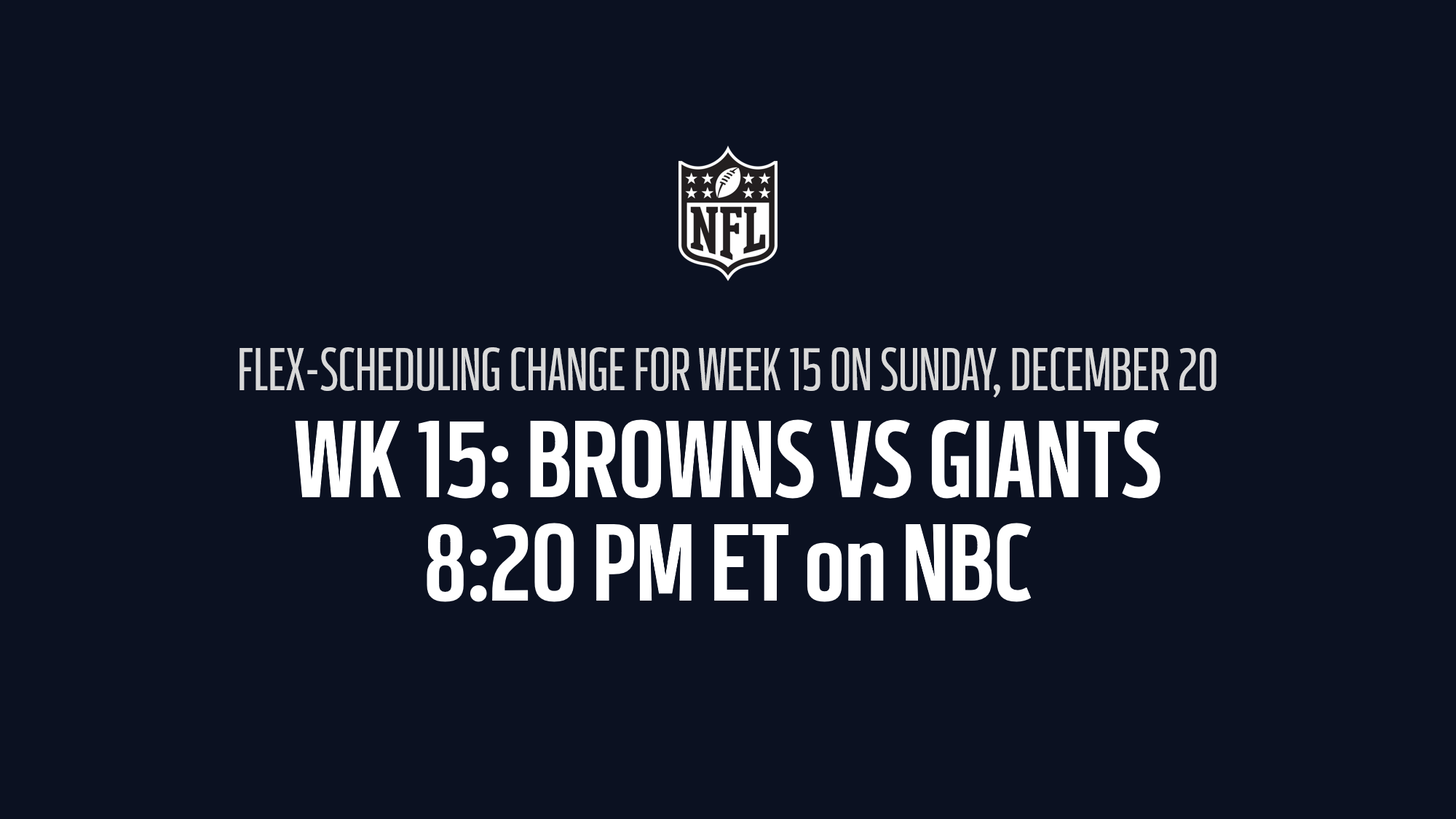 NFL

FLEX-SCHEDULING CHANGE FOR WEEK 15 ON SUNDAY, DECEMBER 20

WK 15: BROWNS VS GIANTS
8:20 PM ET on NBC